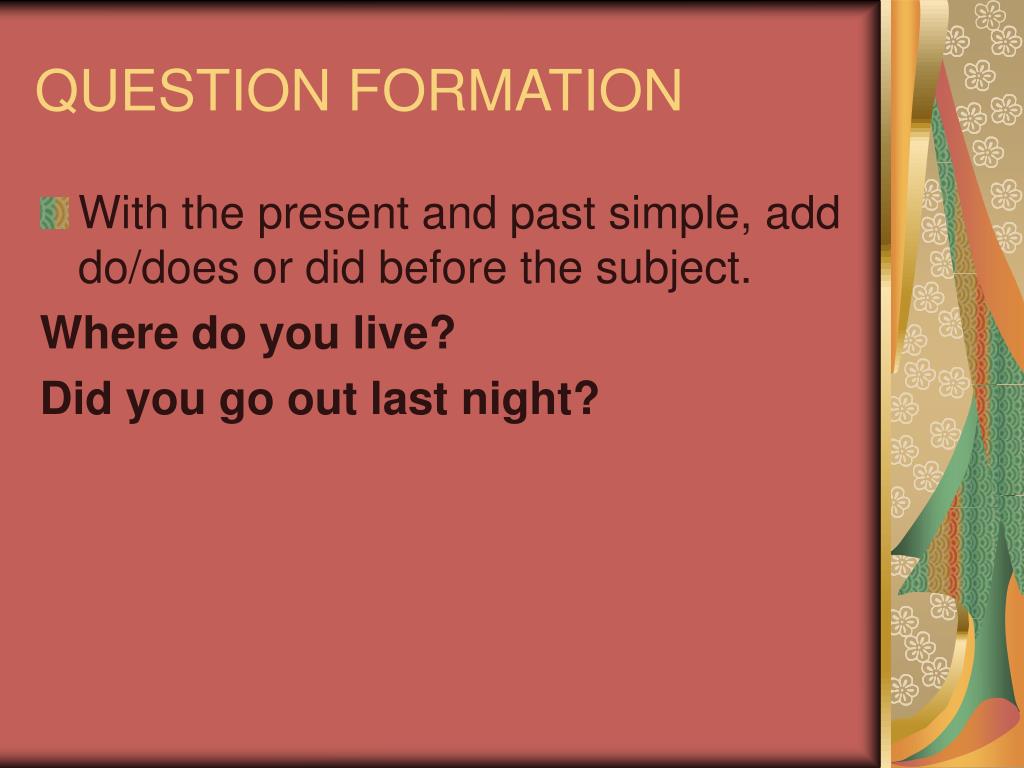 QUESTION FORMATION

With the present and past simple, add do/does or did before the subject.

Where do you live?

Did you go out last night?